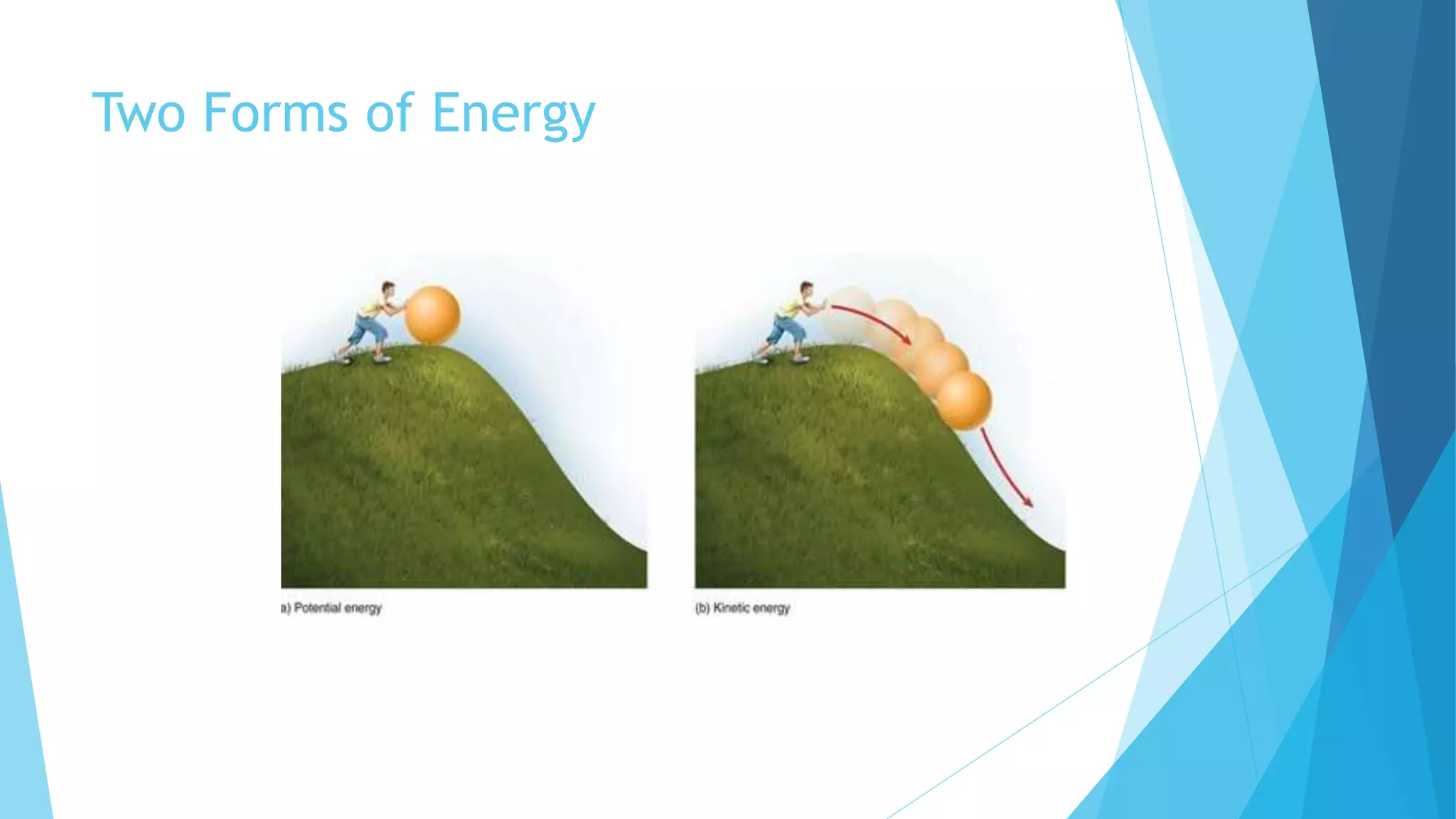 Two Forms of Energy

a) Potential energy

(b) Kinetic energy